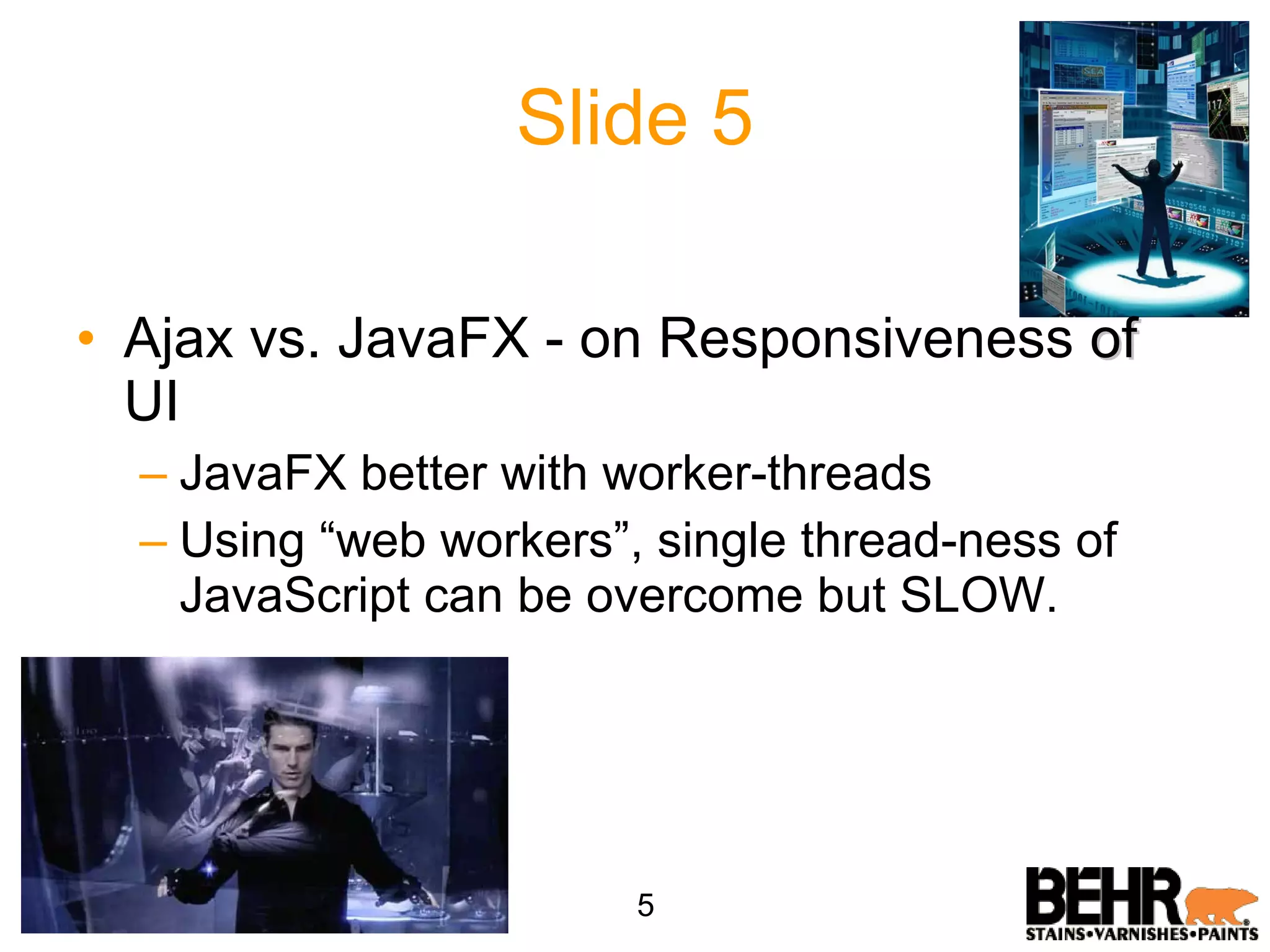 Slide 5

• Ajax vs. JavaFX - on Responsiveness of UI
  – JavaFX better with worker-threads
  – Using “web workers”, single thread-ness of JavaScript can be overcome but SLOW.

5

BEHR
STAINS•VARNISHES•PAINTS